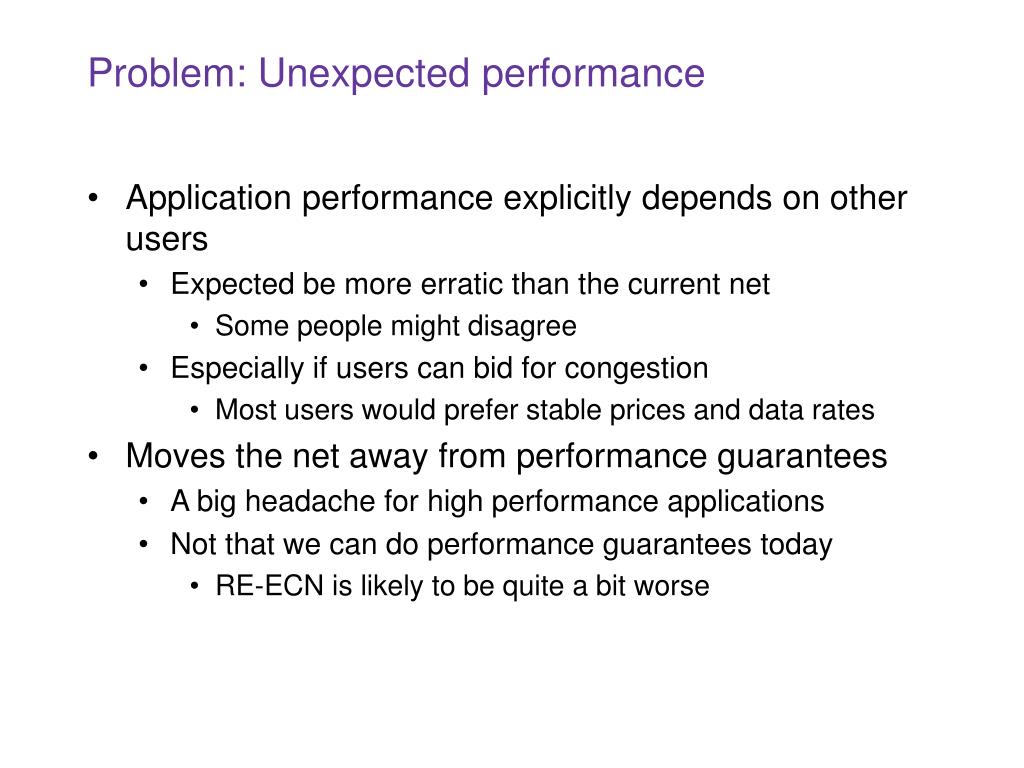 Problem: Unexpected performance

• Application performance explicitly depends on other users
  • Expected be more erratic than the current net
    • Some people might disagree
  • Especially if users can bid for congestion
    • Most users would prefer stable prices and data rates
• Moves the net away from performance guarantees
  • A big headache for high performance applications
  • Not that we can do performance guarantees today
    • RE-ECN is likely to be quite a bit worse